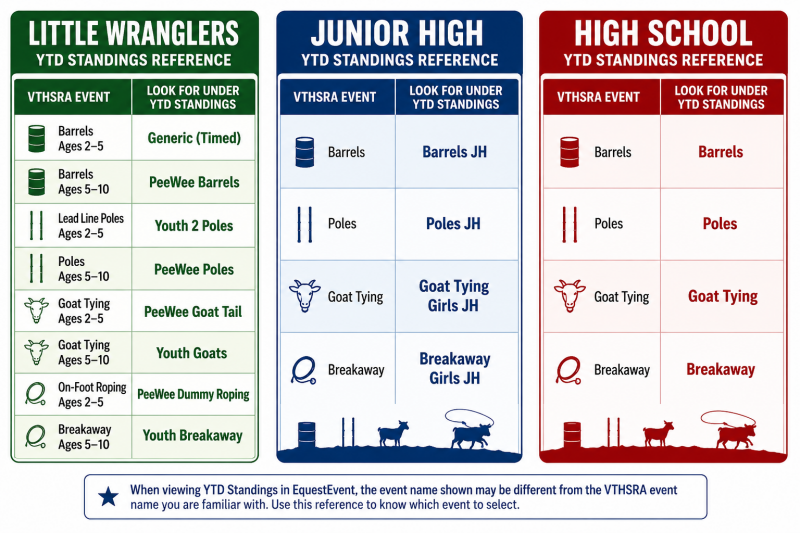 LITTLE WRANGLERS
YTD STANDINGS REFERENCE

| VTHSRA EVENT | LOOK FOR UNDER YTD STANDINGS |
|---|---|
| Barrels Ages 2–5 | Generic (Timed) |
| Barrels Ages 5–10 | PeeWee Barrels |
| Lead Line Poles Ages 2–5 | Youth 2 Poles |
| Poles Ages 5–10 | PeeWee Poles |
| Goat Tying Ages 2–5 | PeeWee Goat Tail |
| Goat Tying Ages 5–10 | Youth Goats |
| On-Foot Roping Ages 2–5 | PeeWee Dummy Roping |
| Breakaway Ages 5–10 | Youth Breakaway |

JUNIOR HIGH
YTD STANDINGS REFERENCE

| VTHSRA EVENT | LOOK FOR UNDER YTD STANDINGS |
|---|---|
| Barrels | Barrels JH |
| Poles | Poles JH |
| Goat Tying | Goat Tying Girls JH |
| Breakaway | Breakaway Girls JH |

HIGH SCHOOL
YTD STANDINGS REFERENCE

| VTHSRA EVENT | LOOK FOR UNDER YTD STANDINGS |
|---|---|
| Barrels | Barrels |
| Poles | Poles |
| Goat Tying | Goat Tying |
| Breakaway | Breakaway |

When viewing YTD Standings in EquestEvent, the event name shown may be different from the VTHSRA event name you are familiar with. Use this reference to know which event to select.